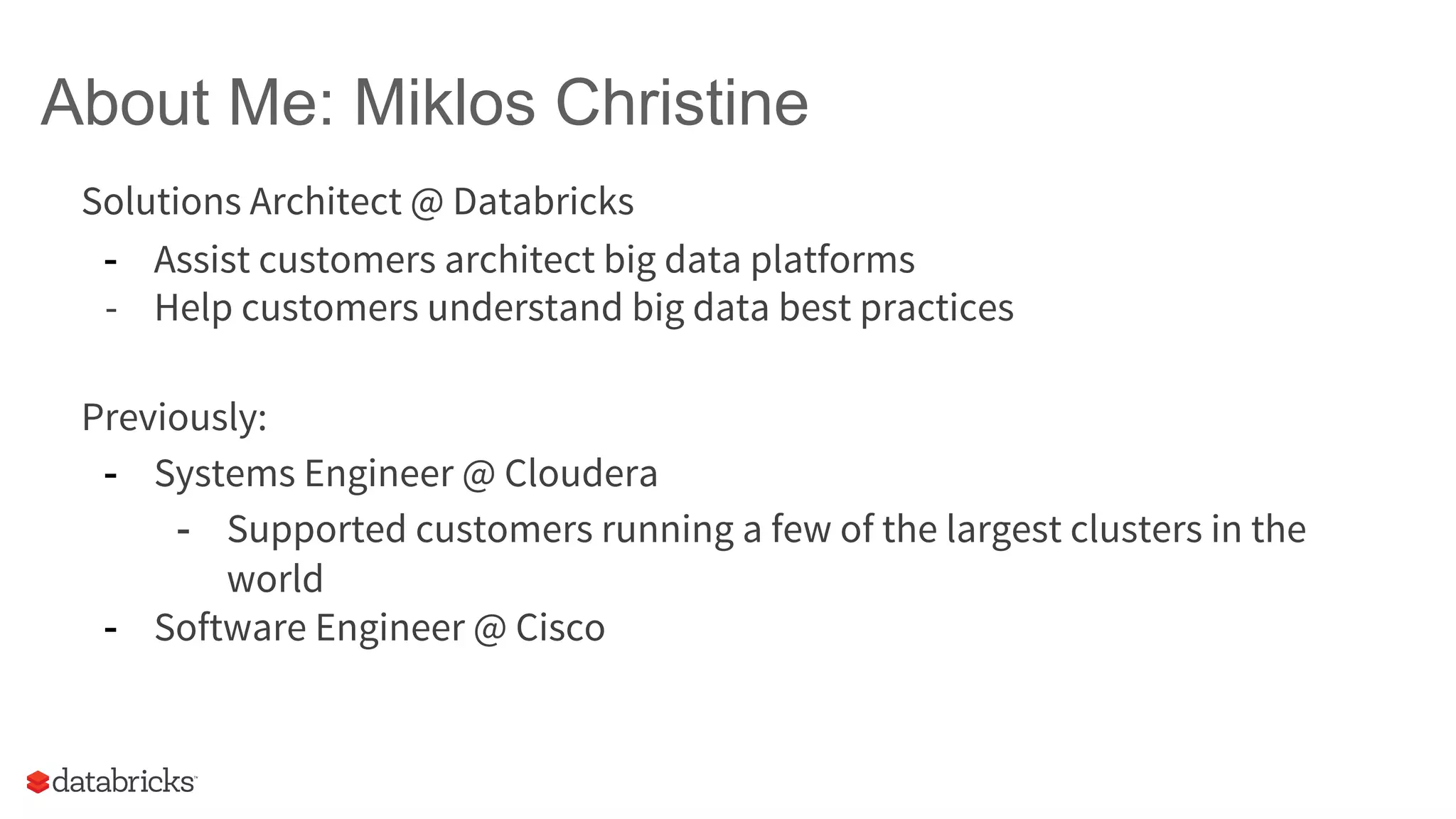 About Me: Miklos Christine

Solutions Architect @ Databricks

- Assist customers architect big data platforms
- Help customers understand big data best practices

Previously:

- Systems Engineer @ Cloudera
  - Supported customers running a few of the largest clusters in the world
- Software Engineer @ Cisco

databricks